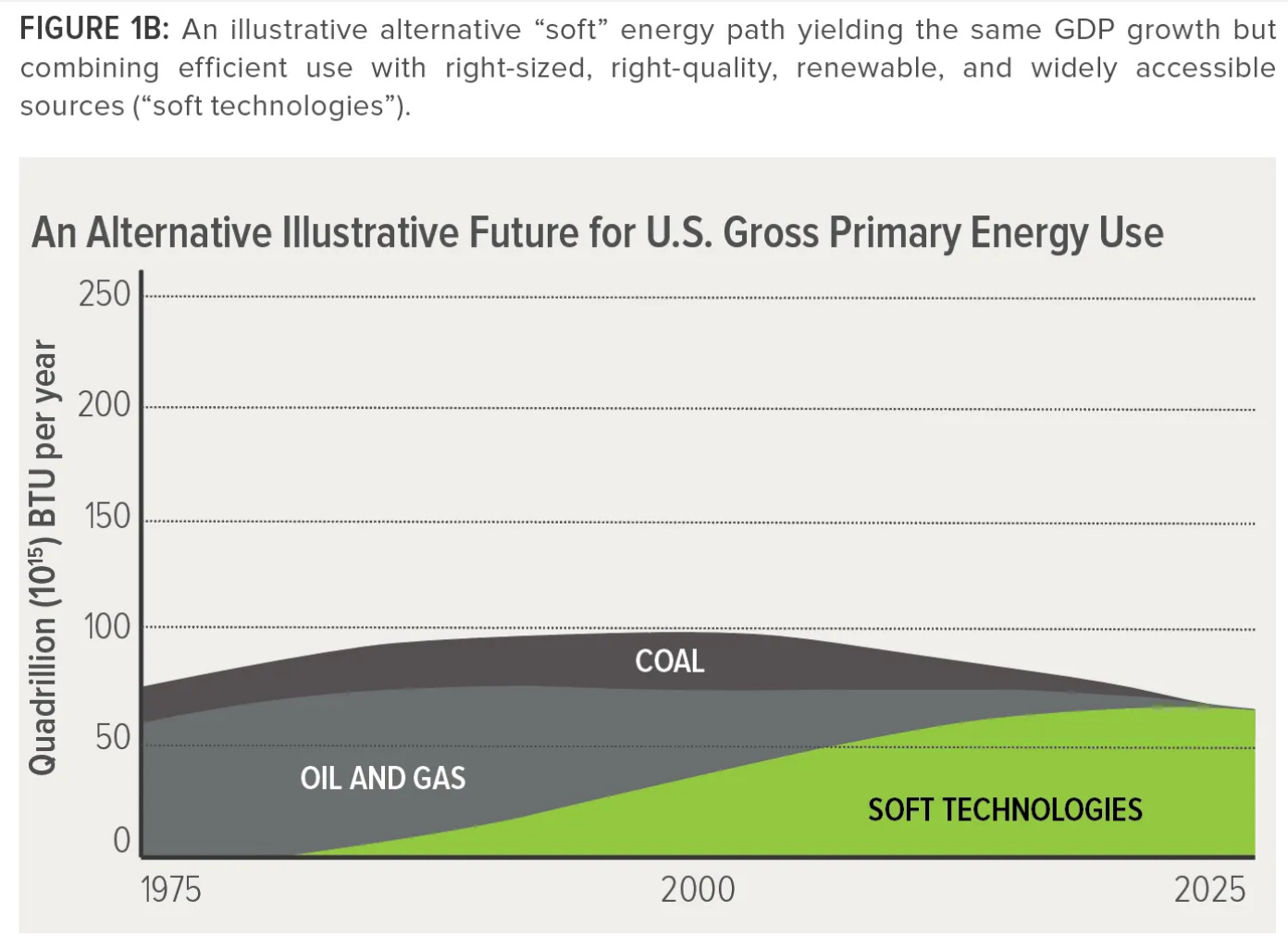 FIGURE 1B: An illustrative alternative “soft” energy path yielding the same GDP growth but combining efficient use with right-sized, right-quality, renewable, and widely accessible sources (“soft technologies”).

An Alternative Illustrative Future for U.S. Gross Primary Energy Use

Quadrillion ($10^{15}$) BTU per year

250
200
150
100
50
0

COAL
OIL AND GAS
SOFT TECHNOLOGIES

1975
2000
2025